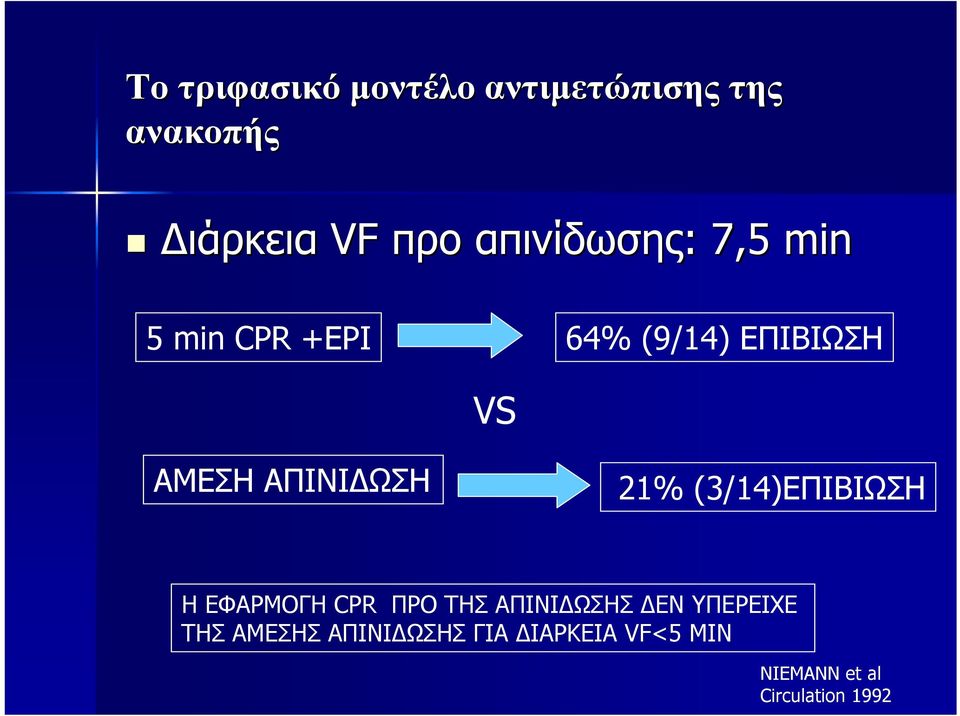 Το τριφασικό μοντέλο αντιμετώπισης της ανακοπής

Διάρκεια VF προ απινίδωσης: 7,5 min

5 min CPR +EPI

64% (9/14) ΕΠΙΒΙΩΣΗ

VS

ΑΜΕΣΗ ΑΠΙΝΙΔΩΣΗ

21% (3/14)ΕΠΙΒΙΩΣΗ

Η ΕΦΑΡΜΟΓΗ CPR ΠΡΟ ΤΗΣ ΑΠΙΝΙΔΩΣΗΣ ΔΕΝ ΥΠΕΡΕΙΧΕ ΤΗΣ ΑΜΕΣΗΣ ΑΠΙΝΙΔΩΣΗΣ ΓΙΑ ΔΙΑΡΚΕΙΑ VF<5 MIN

NIEMANN et al
Circulation 1992